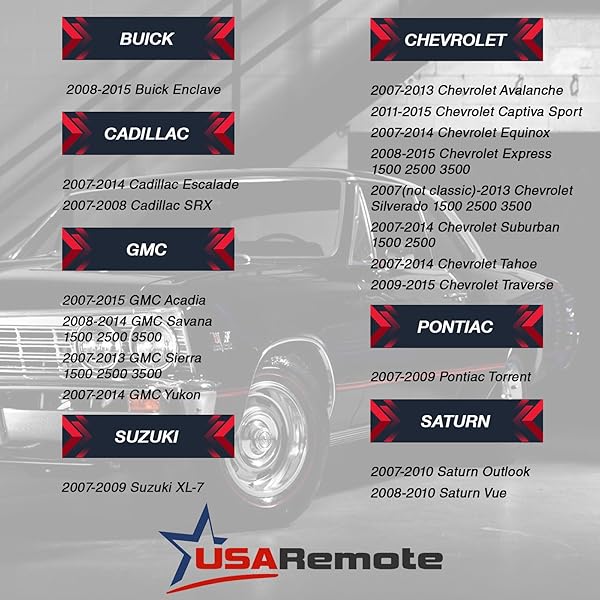 BUICK

2008-2015 Buick Enclave

CADILLAC

2007-2014 Cadillac Escalade

2007-2008 Cadillac SRX

GMC

2007-2015 GMC Acadia

2008-2014 GMC Savana 1500 2500 3500

2007-2013 GMC Sierra 1500 2500 3500

2007-2014 GMC Yukon

SUZUKI

2007-2009 Suzuki XL-7

CHEVROLET

2007-2013 Chevrolet Avalanche

2011-2015 Chevrolet Captiva Sport

2007-2014 Chevrolet Equinox

2008-2015 Chevrolet Express 1500 2500 3500

2007(not classic)-2013 Chevrolet Silverado 1500 2500 3500

2007-2014 Chevrolet Suburban 1500 2500

2007-2014 Chevrolet Tahoe

2009-2015 Chevrolet Traverse

PONTIAC

2007-2009 Pontiac Torrent

SATURN

2007-2010 Saturn Outlook

2008-2010 Saturn Vue

USARemote